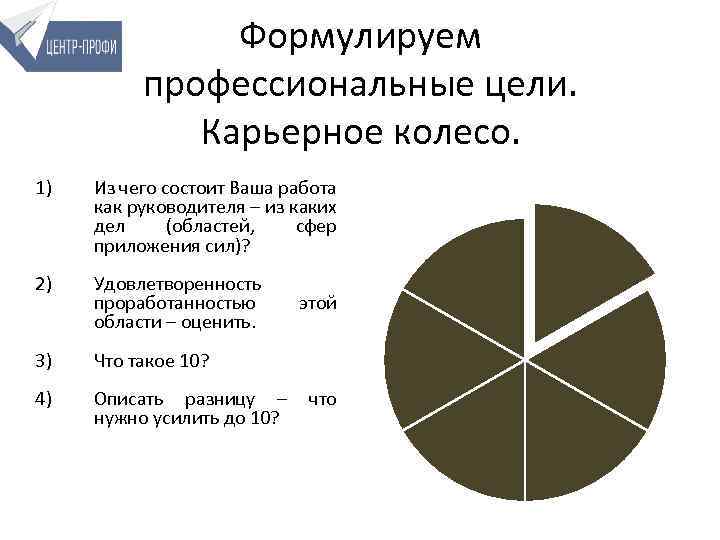 ЦЕНТР-ПРОФИ

Формулируем профессиональные цели. Карьерное колесо.

1) Из чего состоит Ваша работа как руководителя – из каких дел (областей, сфер приложения сил)?

2) Удовлетворенность проработанностью этой области – оценить.

3) Что такое 10?

4) Описать разницу – что нужно усилить до 10?